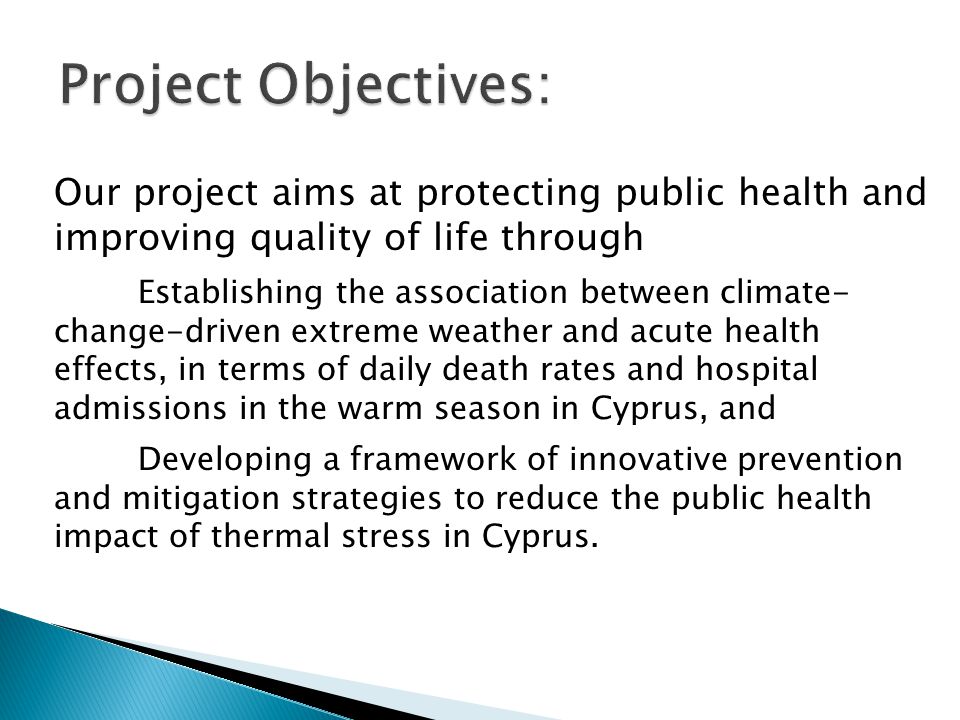 Project Objectives:

Our project aims at protecting public health and improving quality of life through

Establishing the association between climate-change-driven extreme weather and acute health effects, in terms of daily death rates and hospital admissions in the warm season in Cyprus, and

Developing a framework of innovative prevention and mitigation strategies to reduce the public health impact of thermal stress in Cyprus.